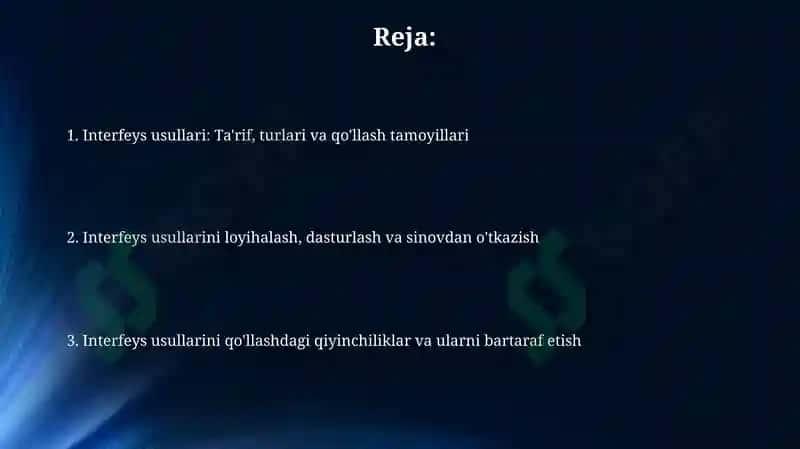 Reja:

1. Interfeys usullari: Ta'rif, turlari va qo'llash tamoyillari

2. Interfeys usullarini loyihalash, dasturlash va sinovdan o'tkazish

3. Interfeys usullarini qo'llashdagi qiyinchiliklar va ularni bartaraf etish